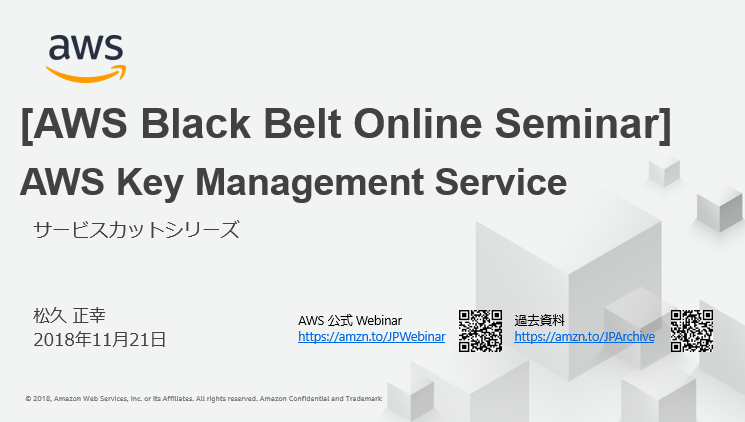 aws

[AWS Black Belt Online Seminar]
AWS Key Management Service

サービスカットシリーズ

松久 正幸
2018年11月21日

AWS 公式 Webinar
https://amzn.to/JPWebinar

過去資料
https://amzn.to/JPArchive

© 2018, Amazon Web Services, Inc. or its Affiliates. All rights reserved. Amazon Confidential and Trademark